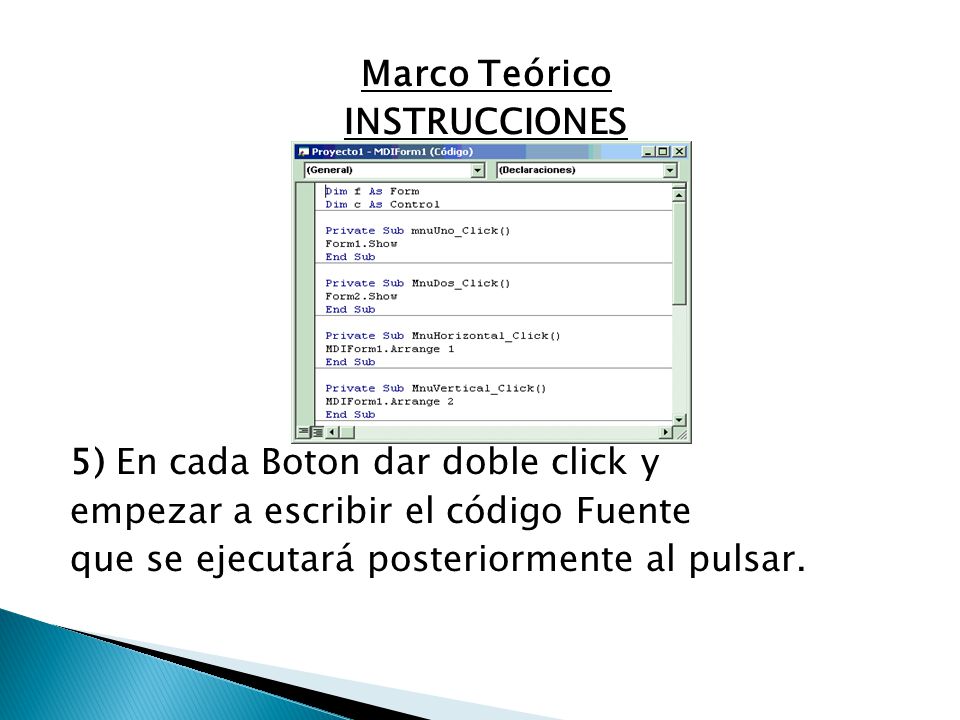 Marco Teórico
INSTRUCCIONES

Proyecto1 - MDIForm1 (Código)

(General)

(Declaraciones)

Dim f As Form
Dim c As Control

Private Sub mnuUno_Click()
Form1.Show
End Sub

Private Sub MnuDos_Click()
Form2.Show
End Sub

Private Sub MnuHorizontal_Click()
MDIForm1.Arrange 1
End Sub

Private Sub MnuVertical_Click()
MDIForm1.Arrange 2
End Sub

5) En cada Boton dar doble click y empezar a escribir el código Fuente que se ejecutará posteriormente al pulsar.